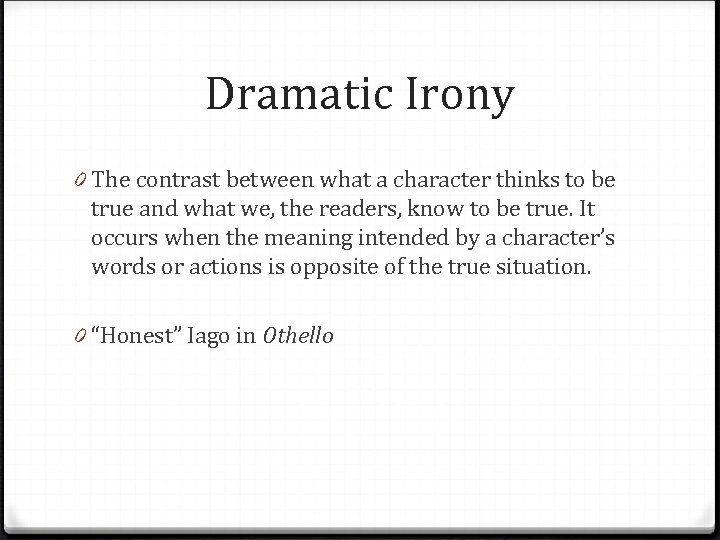 Dramatic Irony

0 The contrast between what a character thinks to be true and what we, the readers, know to be true. It occurs when the meaning intended by a character's words or actions is opposite of the true situation.

0 "Honest" Iago in Othello